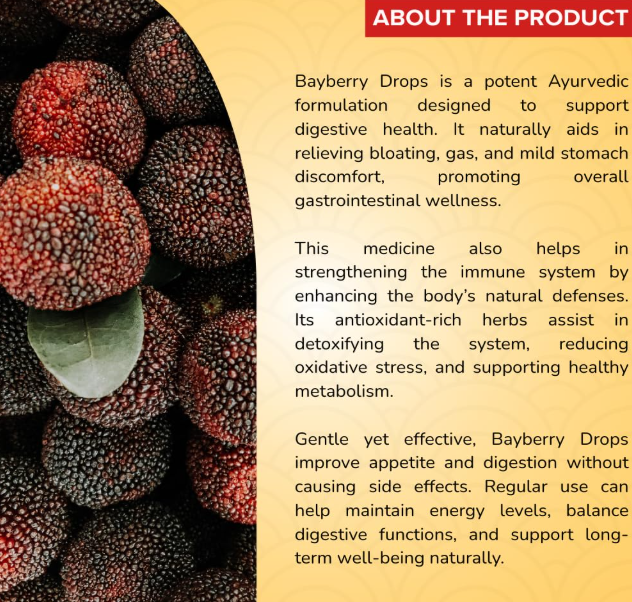 ABOUT THE PRODUCT

Bayberry Drops is a potent Ayurvedic formulation designed to support digestive health. It naturally aids in relieving bloating, gas, and mild stomach discomfort, promoting overall gastrointestinal wellness.

This medicine also helps in strengthening the immune system by enhancing the body's natural defenses. Its antioxidant-rich herbs assist in detoxifying the system, reducing oxidative stress, and supporting healthy metabolism.

Gentle yet effective, Bayberry Drops improve appetite and digestion without causing side effects. Regular use can help maintain energy levels, balance digestive functions, and support long-term well-being naturally.